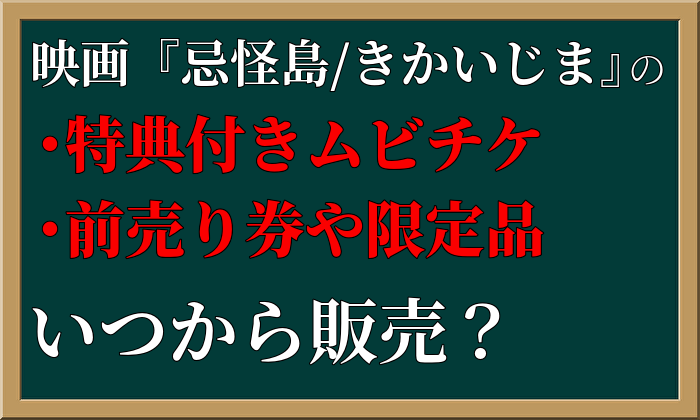 映画『忌怪島/きかいじま』の

・特典付きムビチケ

・前売り券や限定品

いつから販売？